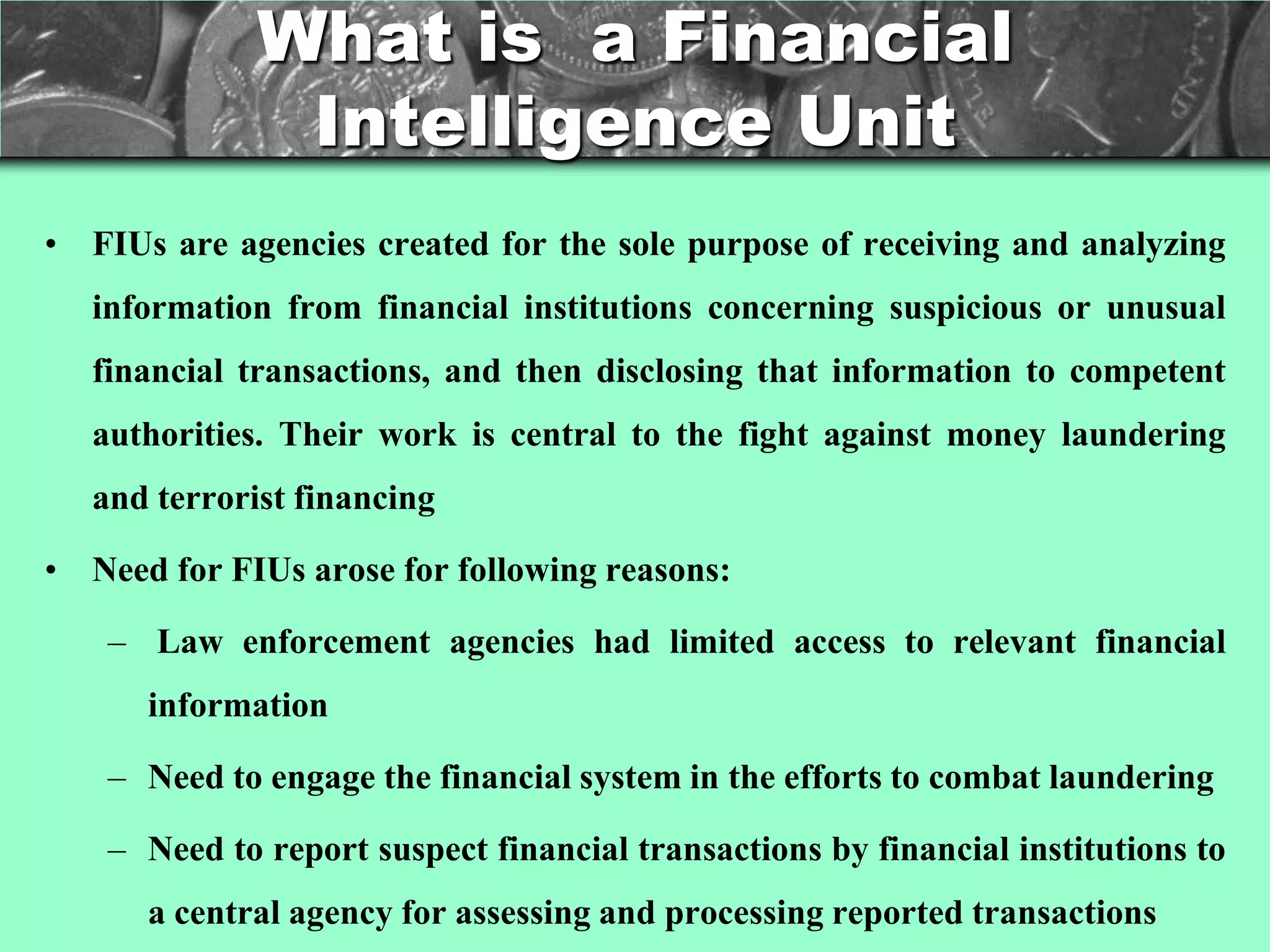 What is  a Financial Intelligence Unit

• FIUs are agencies created for the sole purpose of receiving and analyzing information from financial institutions concerning suspicious or unusual financial transactions, and then disclosing that information to competent authorities. Their work is central to the fight against money laundering and terrorist financing

• Need for FIUs arose for following reasons:

– Law enforcement agencies had limited access to relevant financial information

– Need to engage the financial system in the efforts to combat laundering

– Need to report suspect financial transactions by financial institutions to a central agency for assessing and processing reported transactions